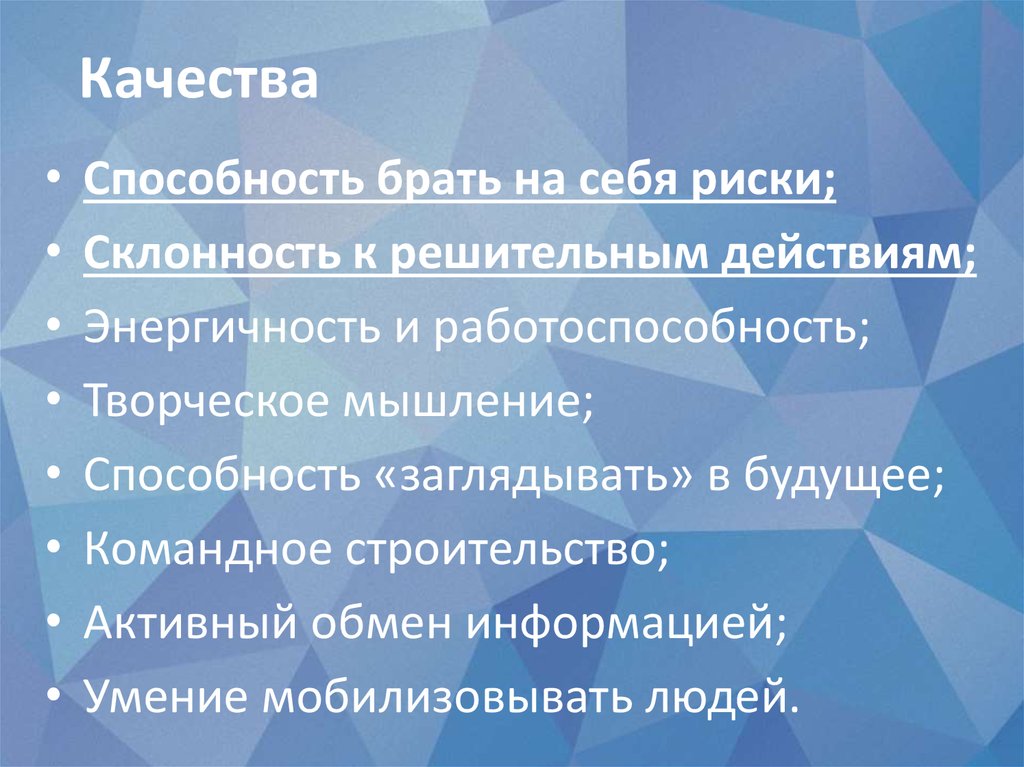 Качества

• Способность брать на себя риски;
• Склонность к решительным действиям;
• Энергичность и работоспособность;
• Творческое мышление;
• Способность «заглядывать» в будущее;
• Командное строительство;
• Активный обмен информацией;
• Умение мобилизовывать людей.